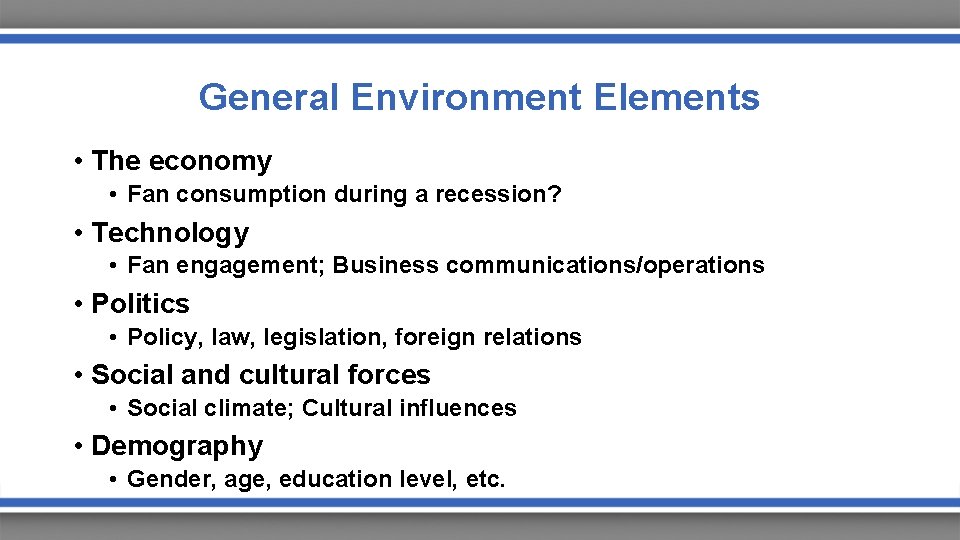 General Environment Elements

• The economy
  • Fan consumption during a recession?
• Technology
  • Fan engagement; Business communications/operations
• Politics
  • Policy, law, legislation, foreign relations
• Social and cultural forces
  • Social climate; Cultural influences
• Demography
  • Gender, age, education level, etc.